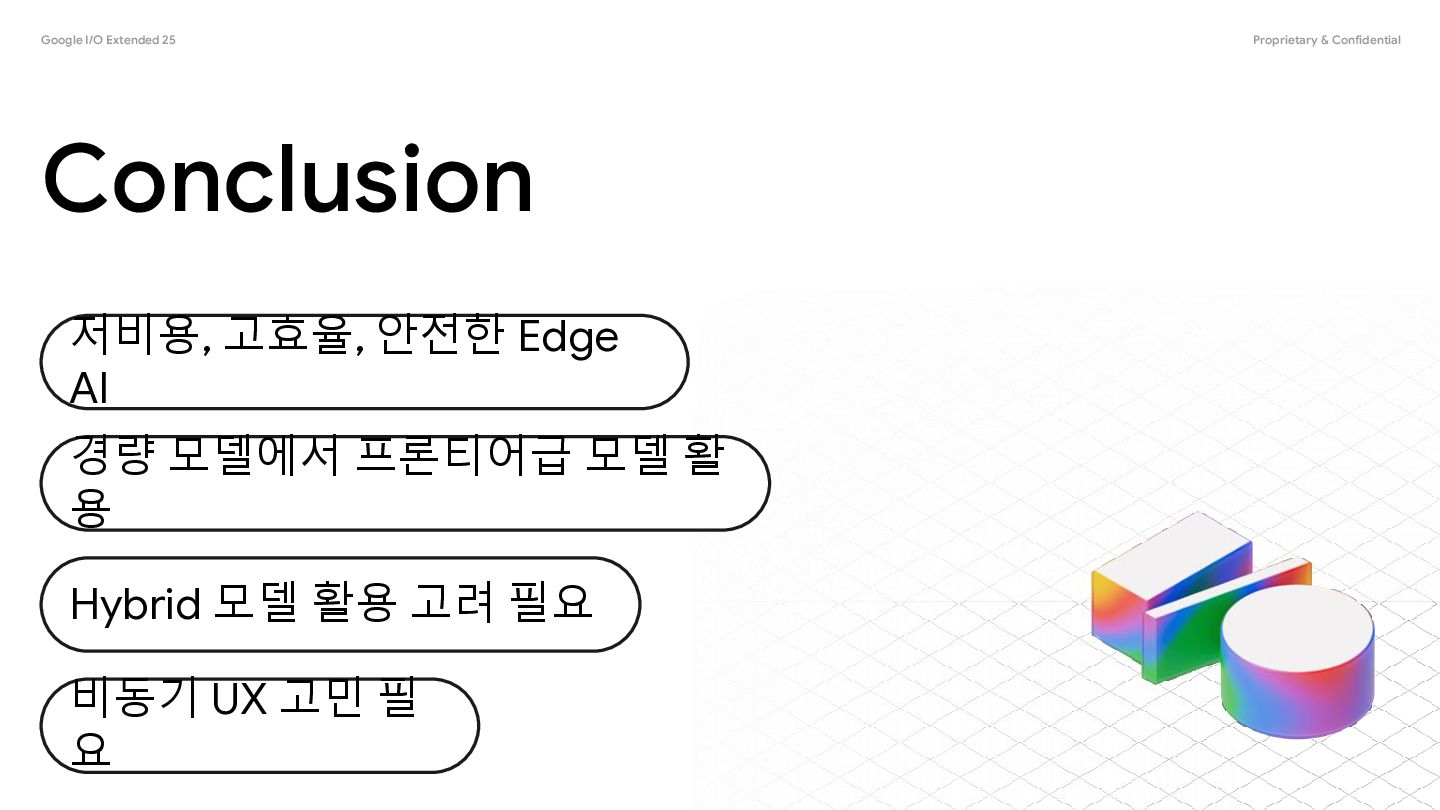 Google I/O Extended 25

Proprietary & Confidential

Conclusion

저비용, 고효율, 안전한 Edge AI

경량 모델에서 프론티어급 모델 활용

Hybrid 모델 활용 고려 필요

비동기 UX 고민 필요